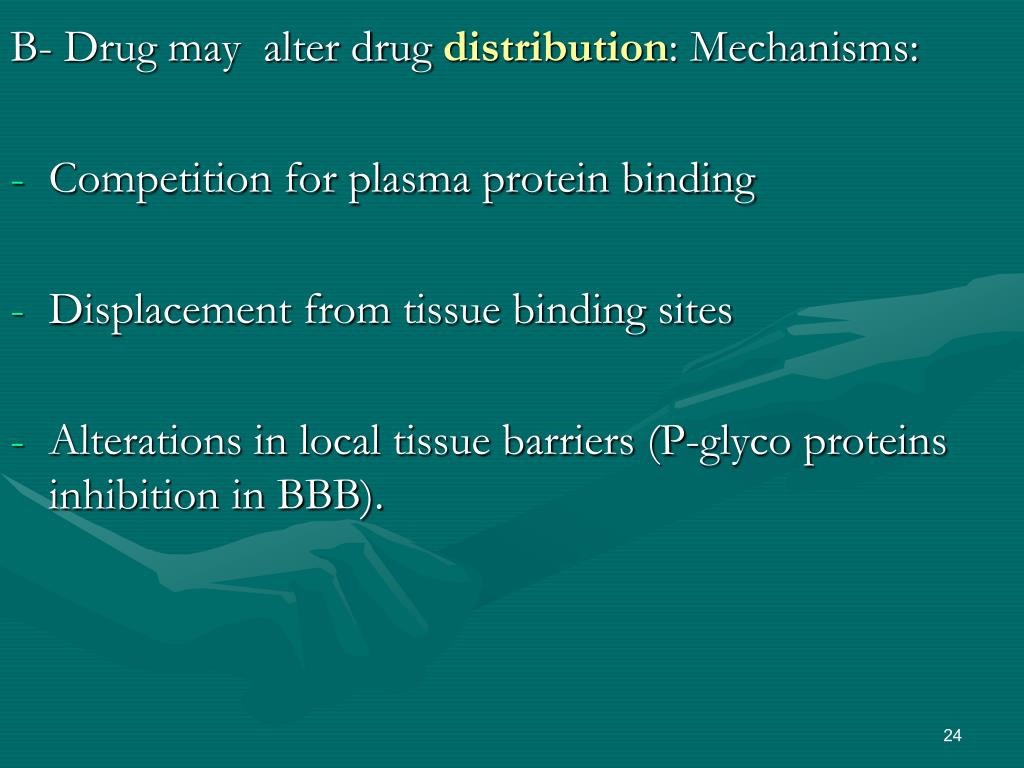 B- Drug may alter drug distribution: Mechanisms:

- Competition for plasma protein binding

- Displacement from tissue binding sites

- Alterations in local tissue barriers (P-glyco proteins inhibition in BBB).

24